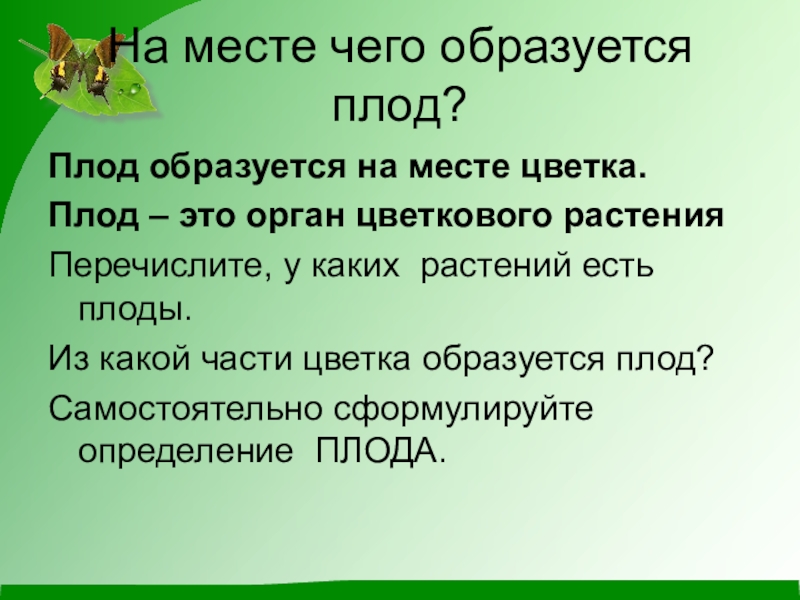 На месте чего образуется плод?

Плод образуется на месте цветка.

Плод – это орган цветкового растения

Перечислите, у каких растений есть плоды.

Из какой части цветка образуется плод?

Самостоятельно сформулируйте определение ПЛОДА.